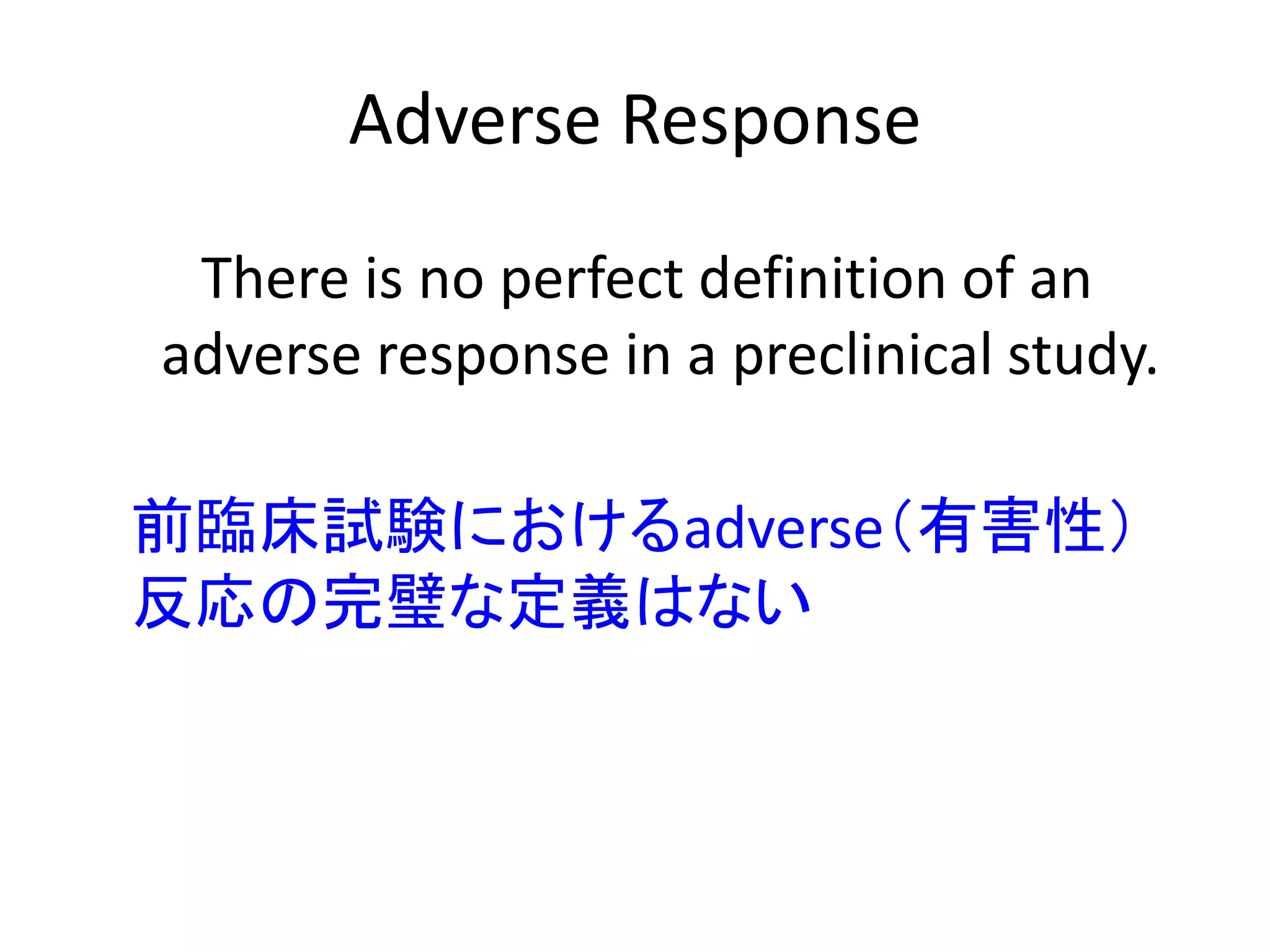 Adverse Response

There is no perfect definition of an adverse response in a preclinical study.

前臨床試験におけるadverse（有害性）反応の完璧な定義はない